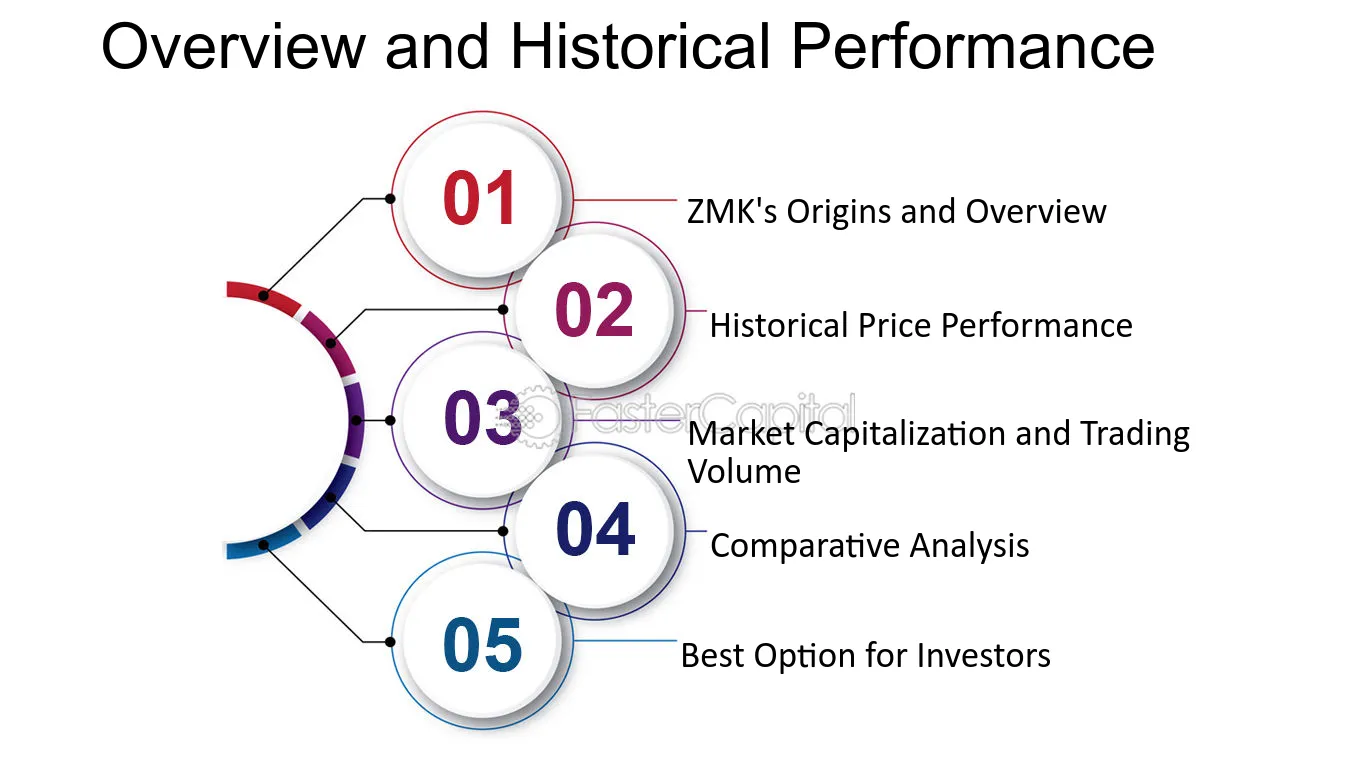 Overview and Historical Performance

01
ZMK's Origins and Overview

02
Historical Price Performance

03
Market Capitalization and Trading Volume

04
Comparative Analysis

05
Best Option for Investors

FasterCapital